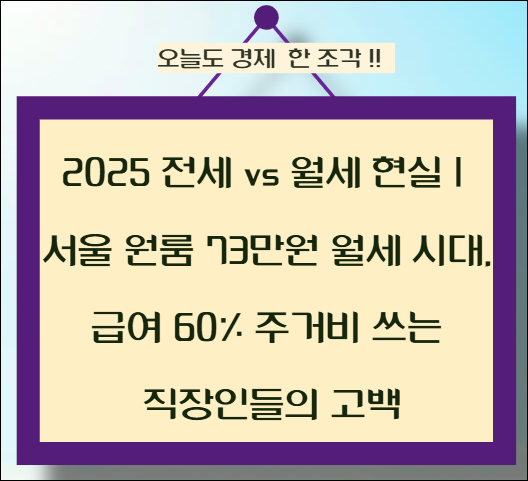 오늘도 경제 한 조각 !!

2025 전세 vs 월세 현실 |

서울 원룸 73만원 월세 시대.

급여 60% 주거비 쓰는

직장인들의 고백